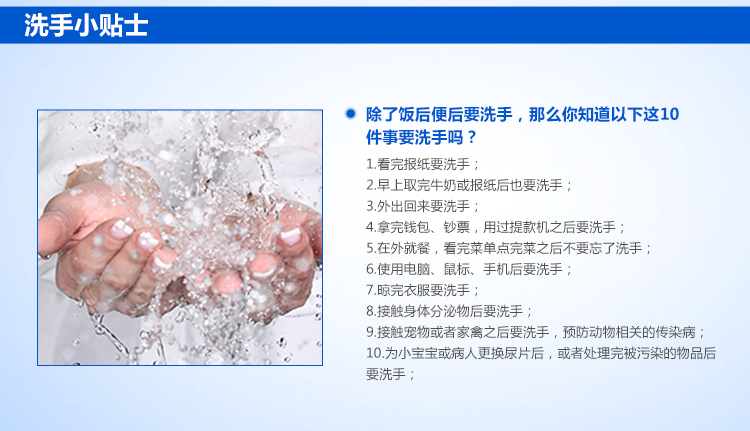 洗手小贴士

除了饭后便后要洗手，那么你知道以下这10件事要洗手吗？

1.看完报纸要洗手；
2.早上取完牛奶或报纸后也要洗手；
3.外出回来要洗手；
4.拿完钱包、钞票，用过提款机之后要洗手；
5.在外就餐，看完菜单点完菜之后不要忘了洗手；
6.使用电脑、鼠标、手机后要洗手；
7.晾完衣服要洗手；
8.接触身体分泌物后要洗手；
9.接触宠物或者家禽之后要洗手，预防动物相关的传染病；
10.为小宝宝或病人更换尿片后，或者处理完被污染的物品后要洗手；